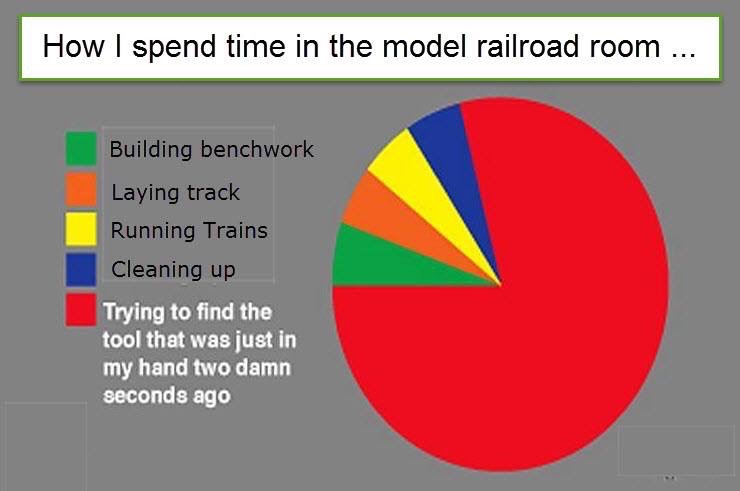 How I spend time in the model railroad room ...

Building benchwork
Laying track
Running Trains
Cleaning up
Trying to find the tool that was just in my hand two damn seconds ago